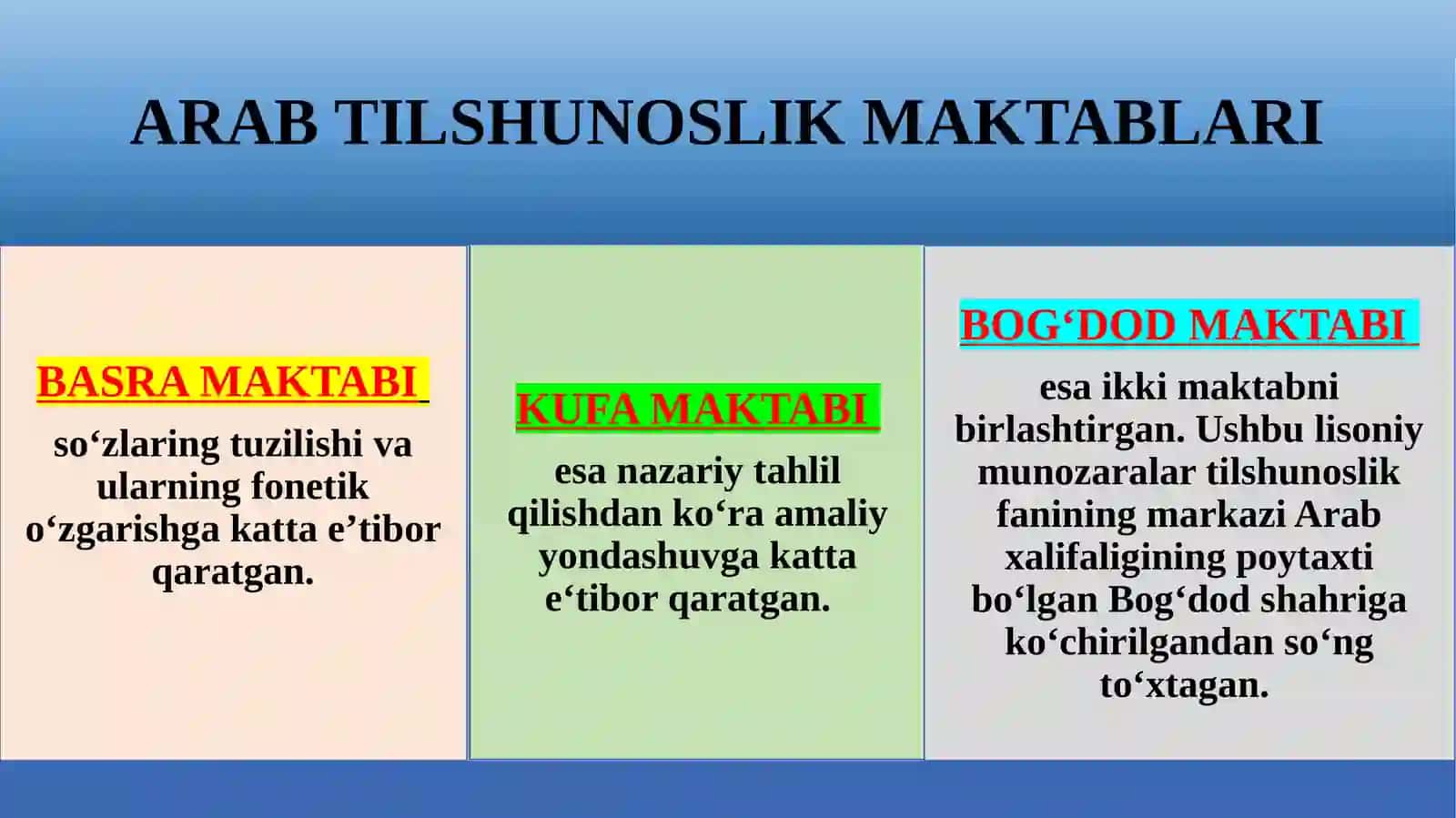 ARAB TILSHUNOSLIK MAKTABLARI

BASRA MAKTABI
so‘zlaring tuzilishi va ularning fonetik o‘zgarishga katta e’tibor qaratgan.

KUFA MAKTABI
esa nazariy tahlil qilishdan ko‘ra amaliy yondashuvga katta e‘tibor qaratgan.

BOG‘DOD MAKTABI
esa ikki maktabni birlashtirgan. Ushbu lisoniy munozaralar tilshunoslik fanining markazi Arab xalifaligining poytaxti bo‘lgan Bog‘dod shahriga ko‘chirilgandan so‘ng to‘xtagan.